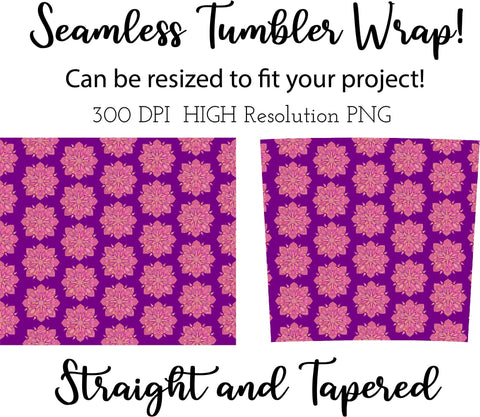 Seamless Tumbler Wrap!

Can be resized to fit your project!

300 DPI HIGH Resolution PNG

Straight and Tapered